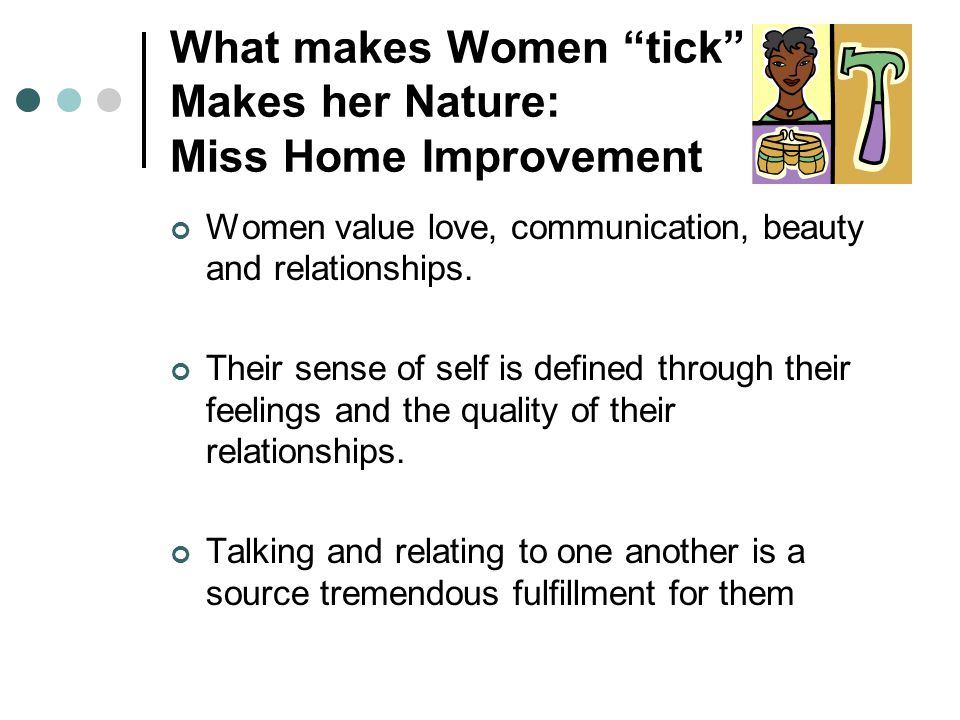 What makes Women “tick” Makes her Nature: Miss Home Improvement

Women value love, communication, beauty and relationships.

Their sense of self is defined through their feelings and the quality of their relationships.

Talking and relating to one another is a source tremendous fulfillment for them